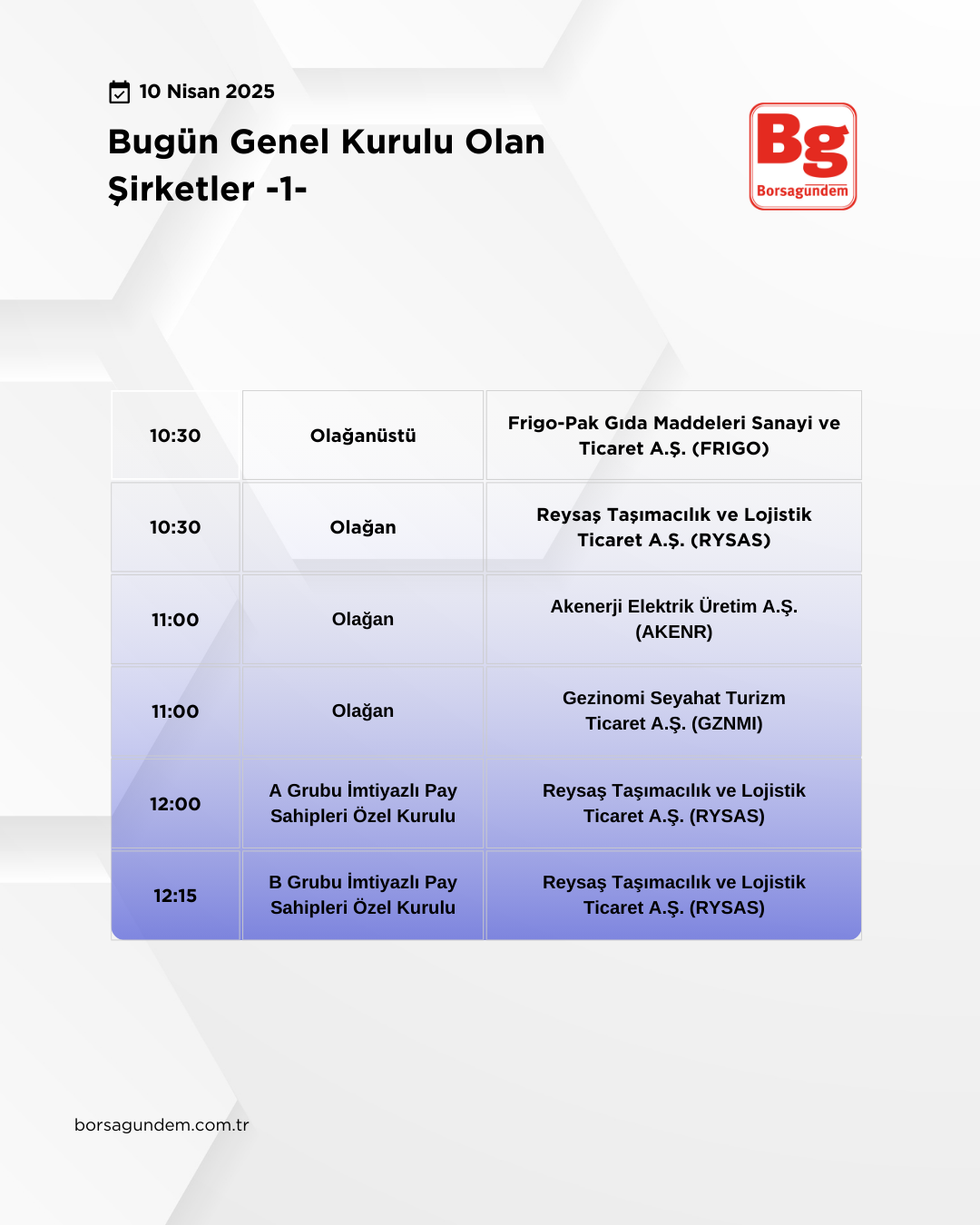 10 Nisan 2025

Bugün Genel Kurulu Olan Şirketler -1-

Bg
Borsagündem

| 10:30 | Olağanüstü | Frigo-Pak Gıda Maddeleri Sanayi ve Ticaret A.Ş. (FRIGO) |
|---|---|---|
| 10:30 | Olağan | Reysaş Taşımacılık ve Lojistik Ticaret A.Ş. (RYSAS) |
| 11:00 | Olağan | Akenerji Elektrik Üretim A.Ş. (AKENR) |
| 11:00 | Olağan | Gezinomi Seyahat Turizm Ticaret A.Ş. (GZNMI) |
| 12:00 | A Grubu İmtiyazlı Pay Sahipleri Özel Kurulu | Reysaş Taşımacılık ve Lojistik Ticaret A.Ş. (RYSAS) |
| 12:15 | B Grubu İmtiyazlı Pay Sahipleri Özel Kurulu | Reysaş Taşımacılık ve Lojistik Ticaret A.Ş. (RYSAS) |

borsagundem.com.tr